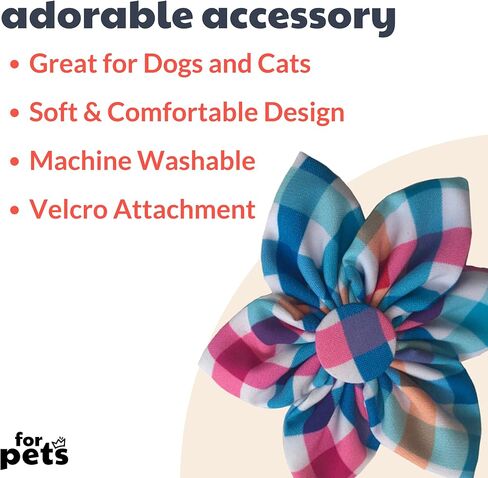 adorable accessory

• Great for Dogs and Cats
• Soft & Comfortable Design
• Machine Washable
• Velcro Attachment

for pets